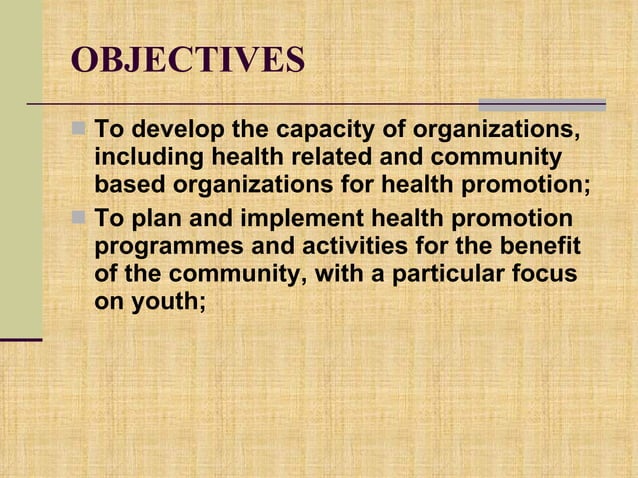 OBJECTIVES

To develop the capacity of organizations, including health related and community based organizations for health promotion;

To plan and implement health promotion programmes and activities for the benefit of the community, with a particular focus on youth;